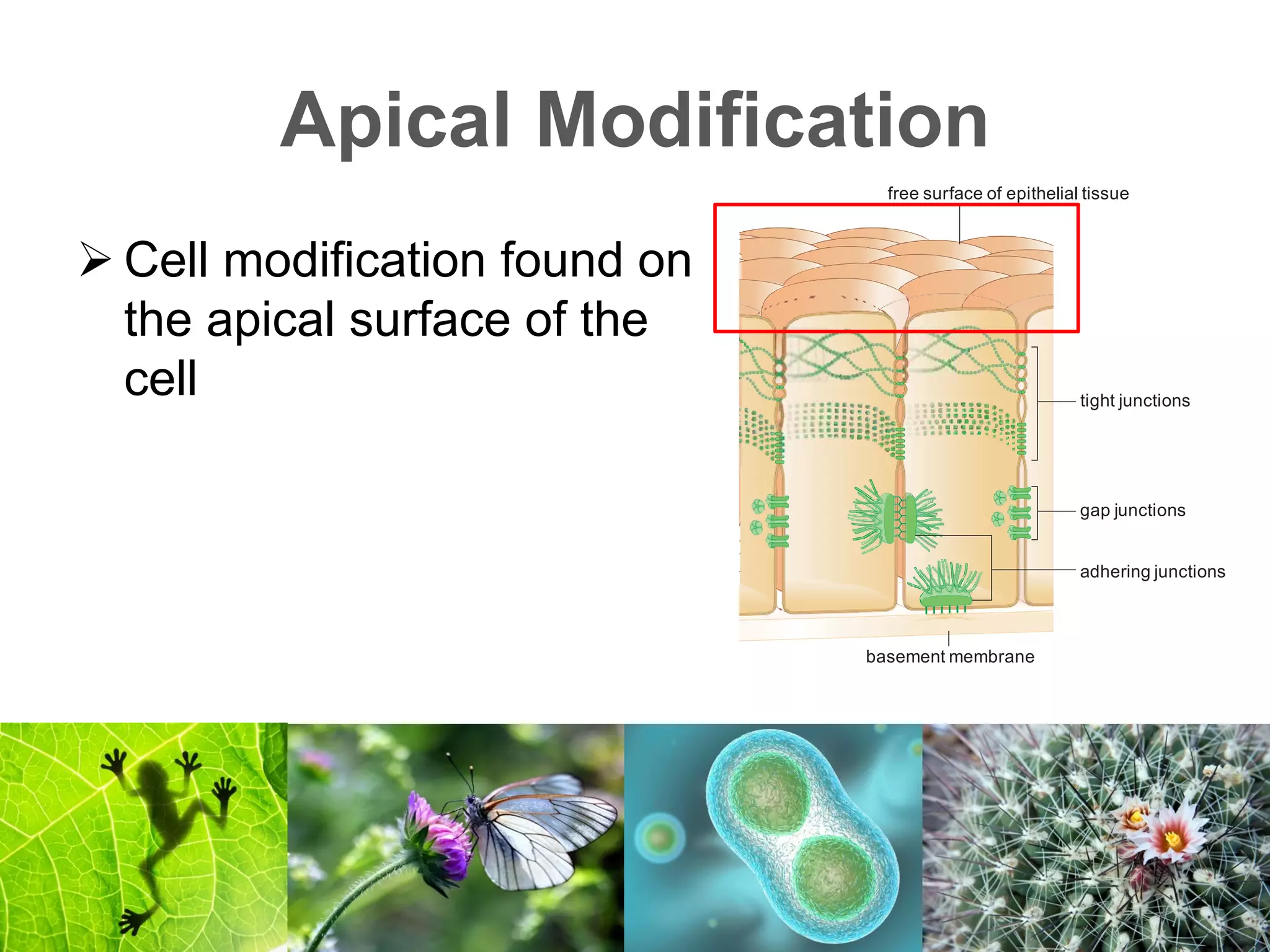 Apical Modification

➢ Cell modification found on the apical surface of the cell

free surface of epithelial tissue

tight junctions

gap junctions

adhering junctions

basement membrane